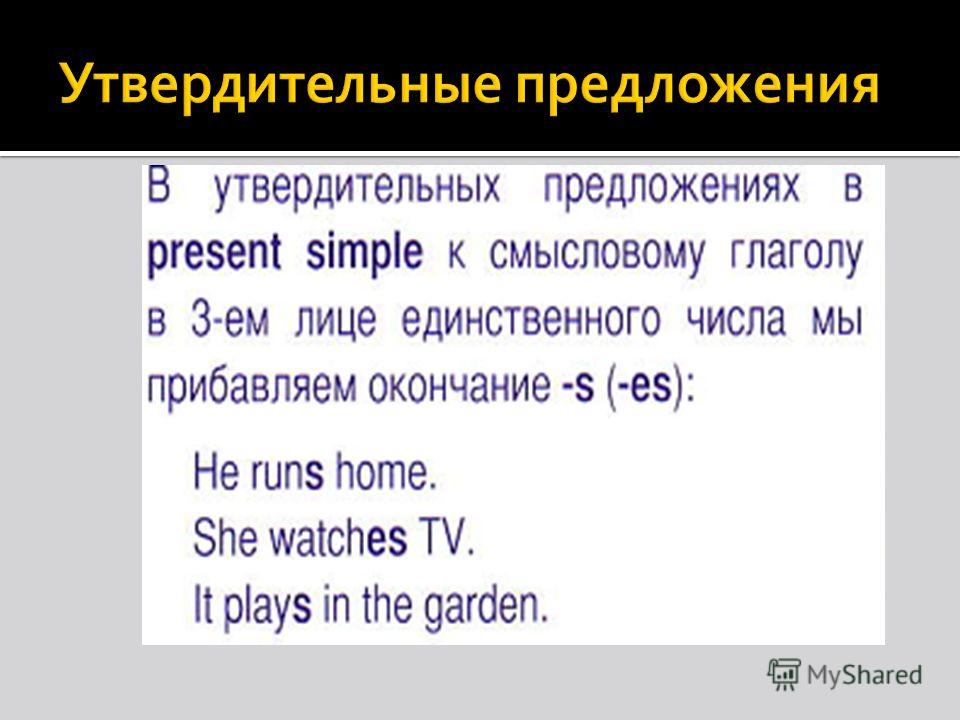 Утвердительные предложения

В утвердительных предложениях в present simple к смысловому глаголу в 3-ем лице единственного числа мы прибавляем окончание -s (-es):

He runs home.
She watches TV.
It plays in the garden.

MyShared